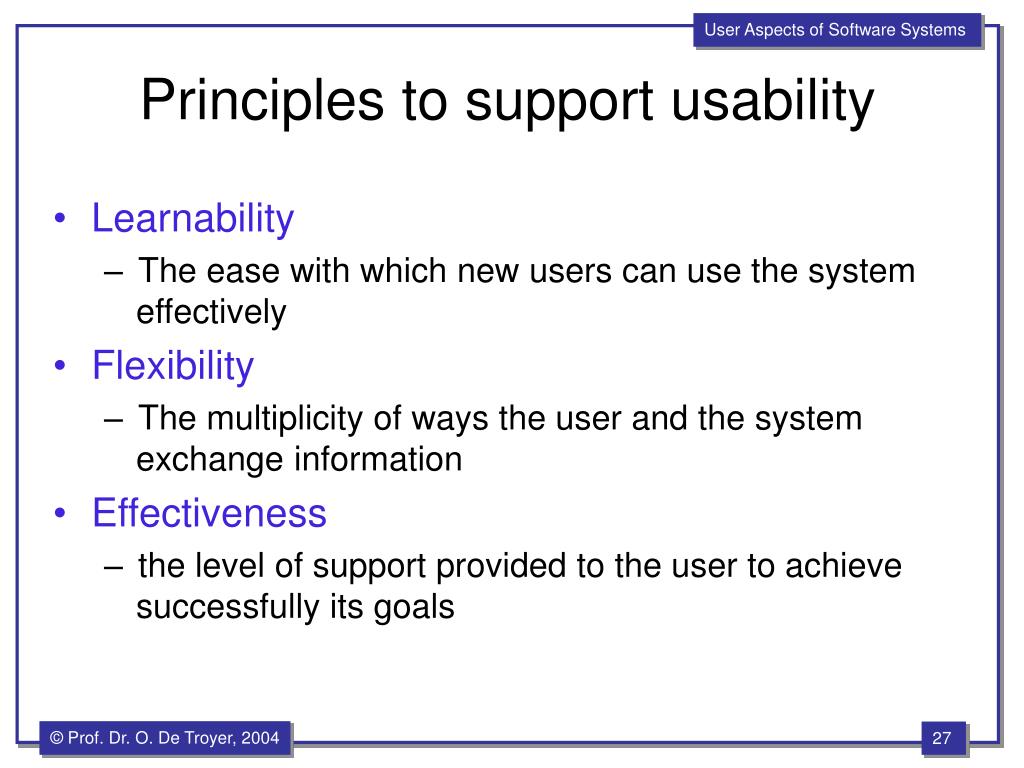 User Aspects of Software Systems

Principles to support usability

• Learnability
– The ease with which new users can use the system effectively
• Flexibility
– The multiplicity of ways the user and the system exchange information
• Effectiveness
– the level of support provided to the user to achieve successfully its goals

© Prof. Dr. O. De Troyer, 2004

27